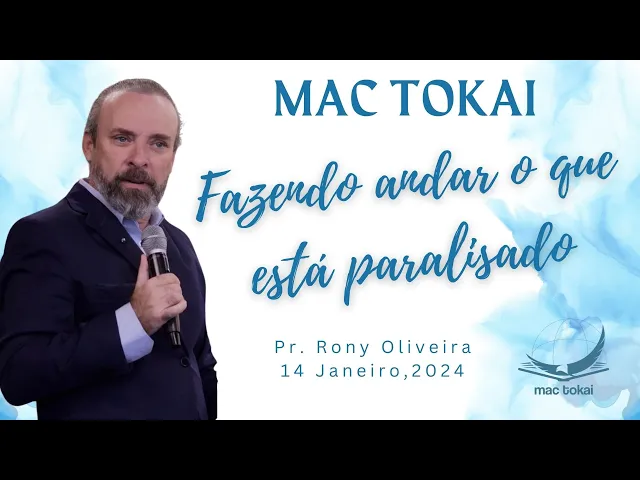 MAC TOKAI

Fazendo andar o que está paralisado

Pr. Rony Oliveira
14 Janeiro,2024

mac tokai